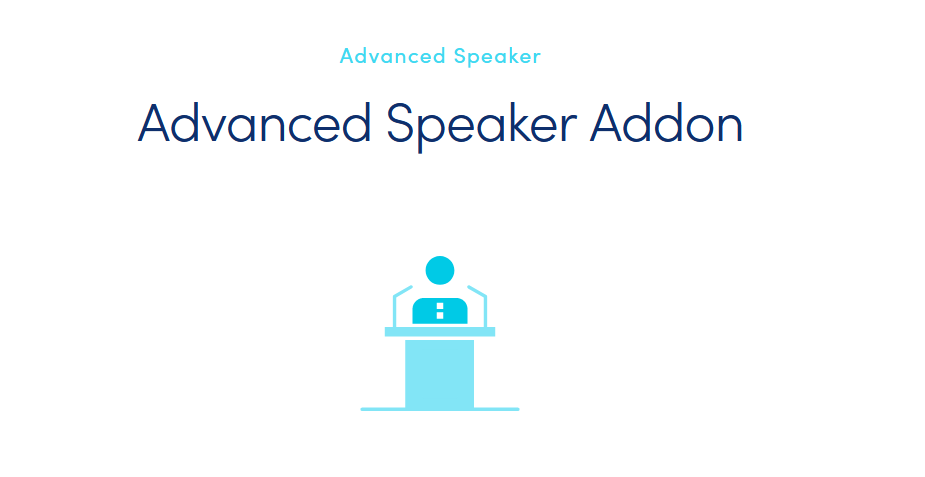 Advanced Speaker

Advanced Speaker Addon